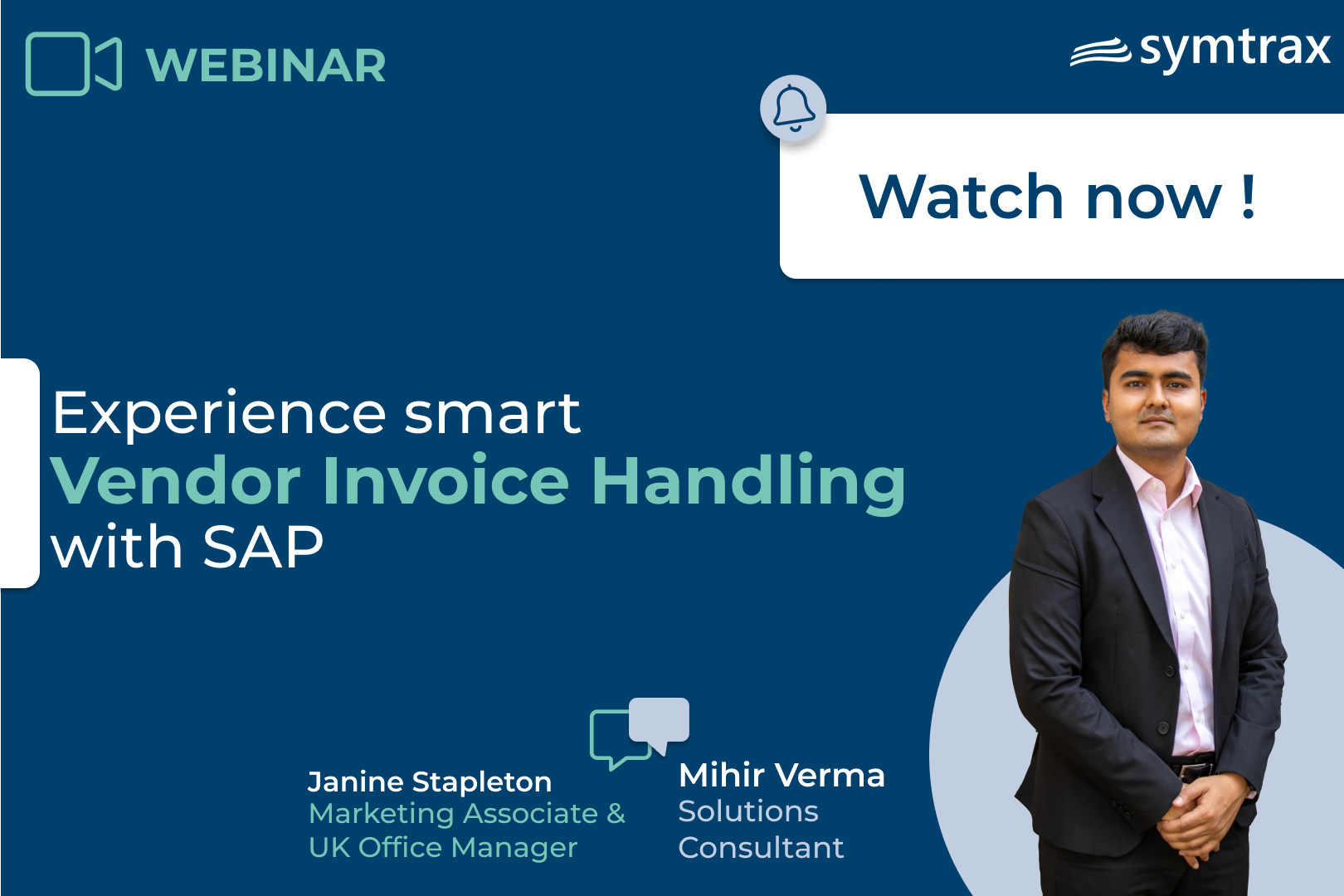 WEBINAR

symtrax

Watch now !

Experience smart
Vendor Invoice Handling
with SAP

Janine Stapleton
Marketing Associate & UK Office Manager

Mihir Verma
Solutions Consultant